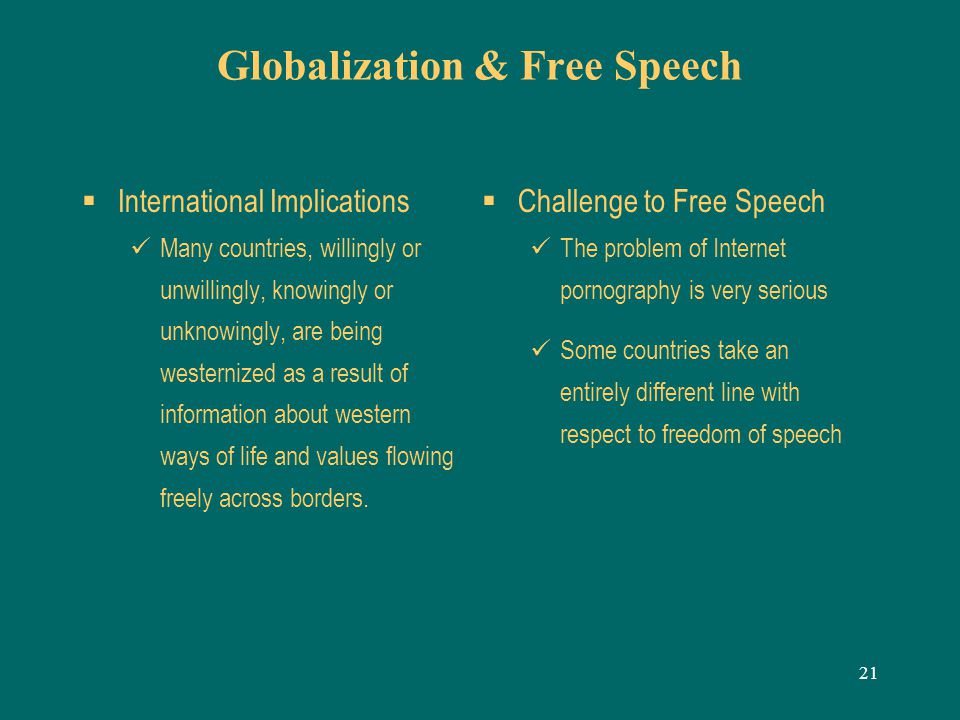 Globalization & Free Speech

▪ International Implications

✓ Many countries, willingly or unwillingly, knowingly or unknowingly, are being westernized as a result of information about western ways of life and values flowing freely across borders.

▪ Challenge to Free Speech

✓ The problem of Internet pornography is very serious

✓ Some countries take an entirely different line with respect to freedom of speech

21